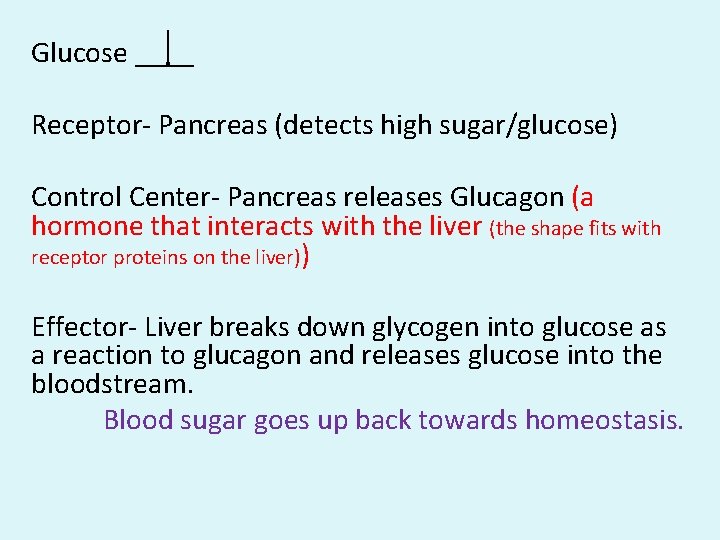 Glucose ____

Receptor- Pancreas (detects high sugar/glucose)

Control Center- Pancreas releases Glucagon (a hormone that interacts with the liver (the shape fits with receptor proteins on the liver))

Effector- Liver breaks down glycogen into glucose as a reaction to glucagon and releases glucose into the bloodstream.

Blood sugar goes up back towards homeostasis.